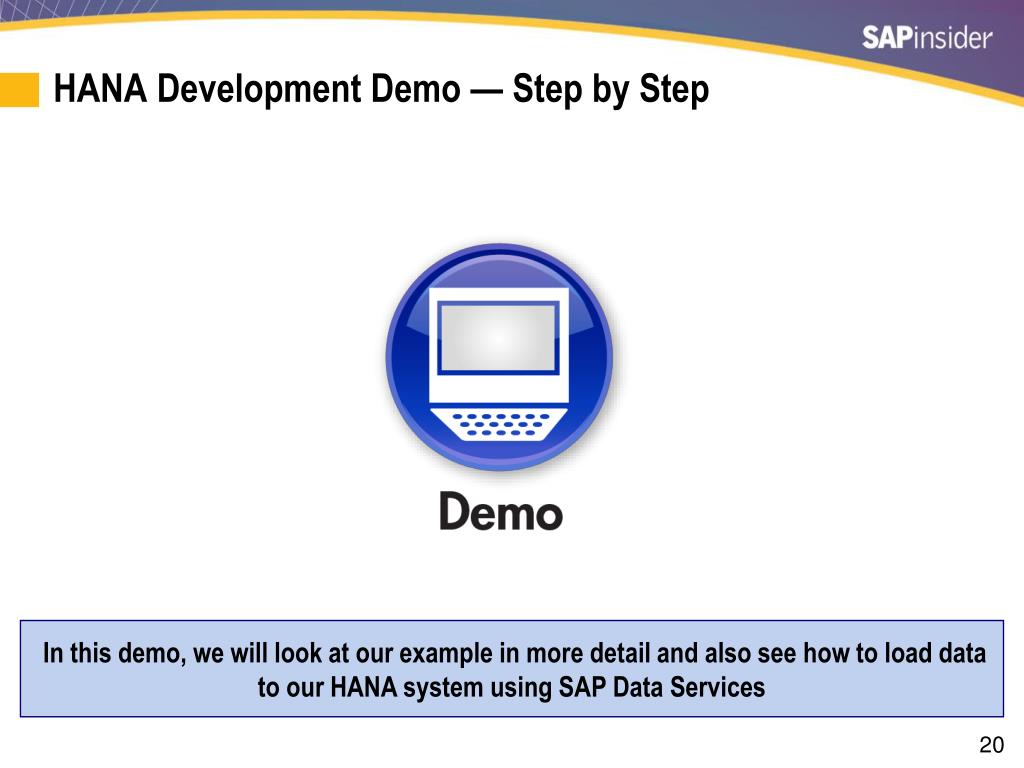 SAPinsider

HANA Development Demo — Step by Step

Demo

In this demo, we will look at our example in more detail and also see how to load data to our HANA system using SAP Data Services

20